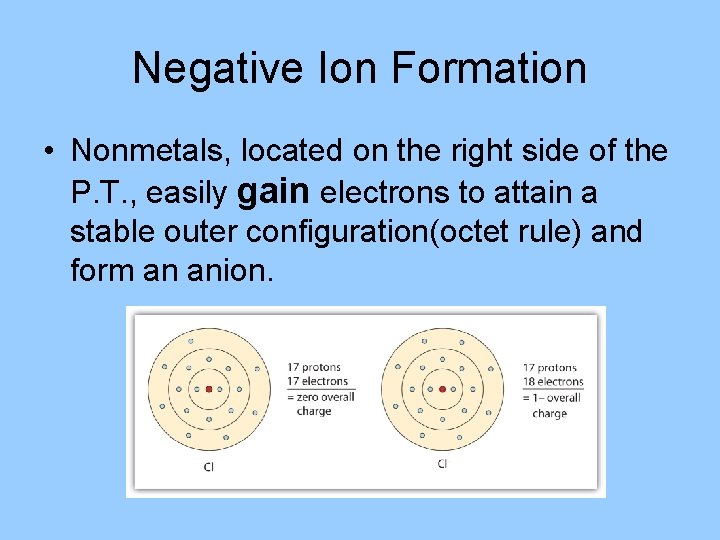 Negative Ion Formation

• Nonmetals, located on the right side of the P.T., easily **gain** electrons to attain a stable outer configuration(octet rule) and form an anion.

17 protons
17 electrons
= zero overall charge

Cl

17 protons
18 electrons
= 1– overall charge

Cl